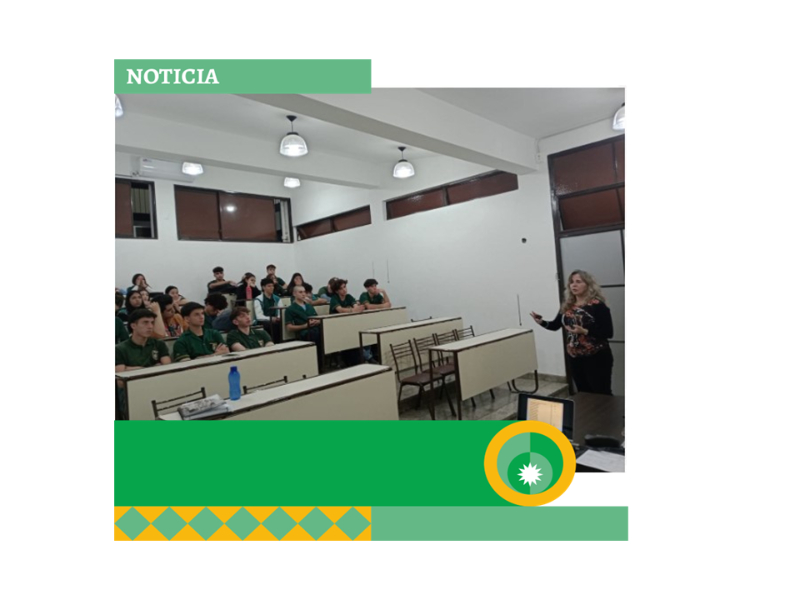 NOTICIA